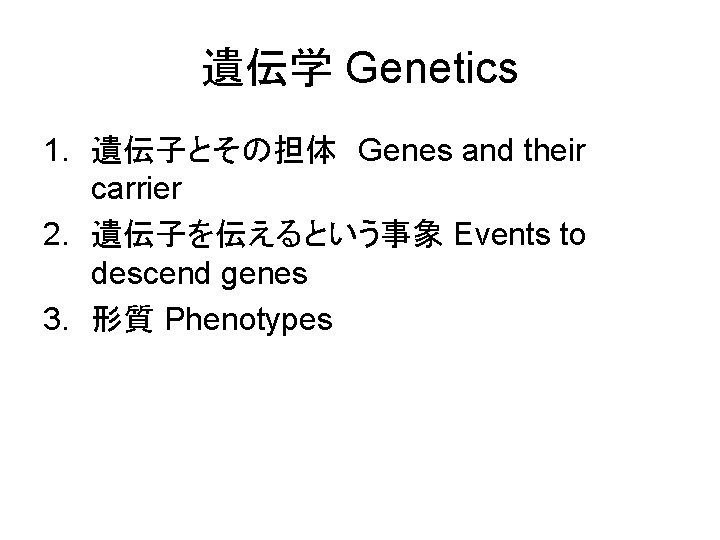 遺伝学 Genetics

1. 遺伝子とその担体 Genes and their carrier
2. 遺伝子を伝えるという事象 Events to descend genes
3. 形質 Phenotypes